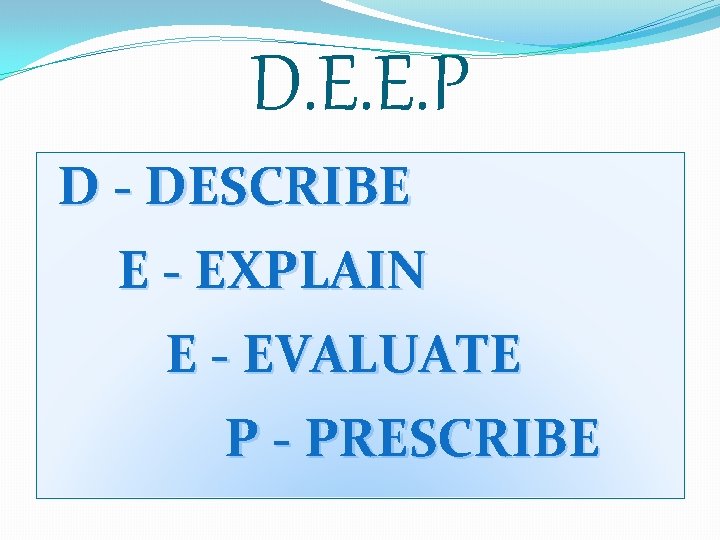 D.E.E.P

D - DESCRIBE

E - EXPLAIN

E - EVALUATE

P - PRESCRIBE